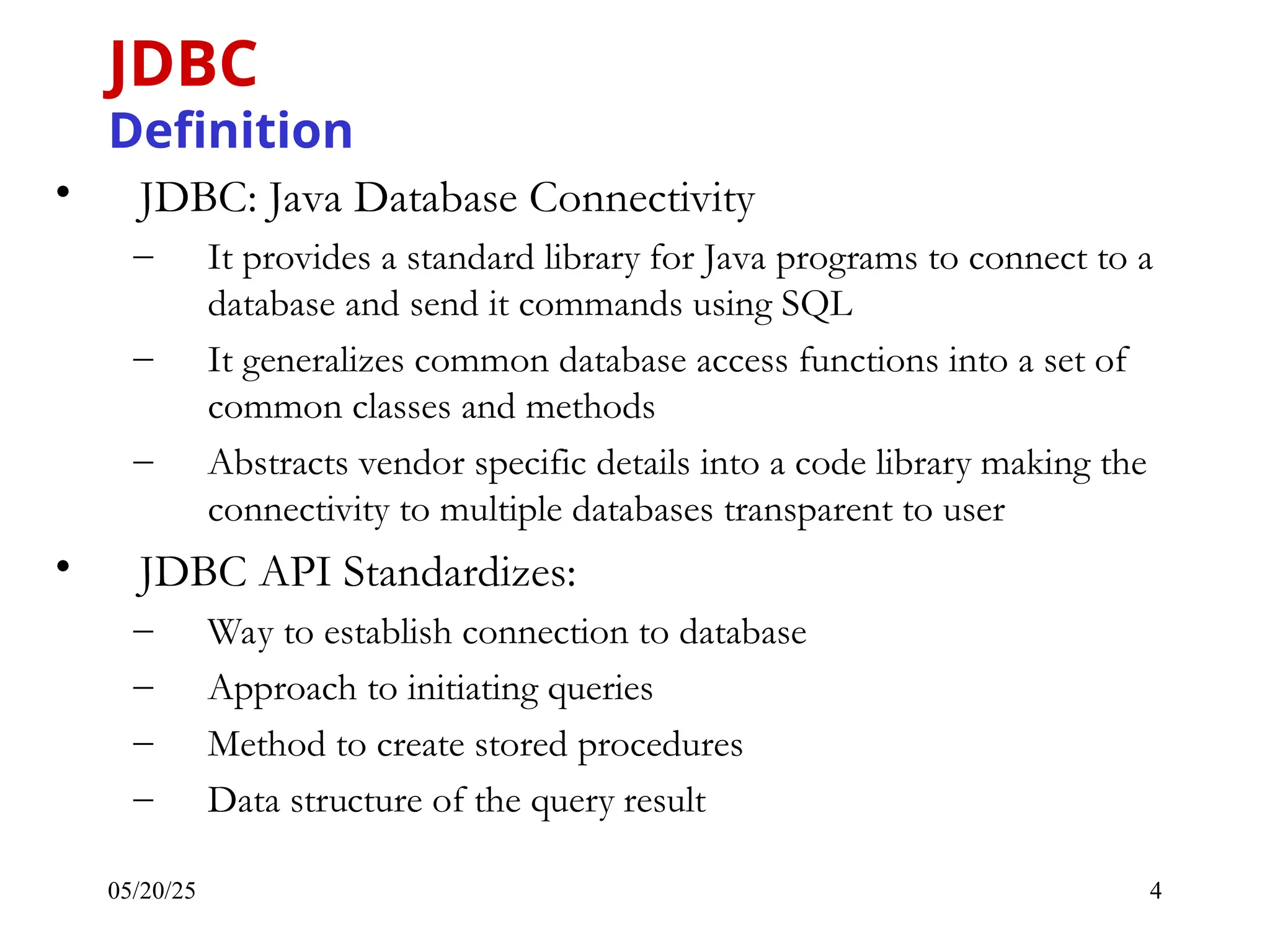 JDBC
Definition

• JDBC: Java Database Connectivity
– It provides a standard library for Java programs to connect to a database and send it commands using SQL
– It generalizes common database access functions into a set of common classes and methods
– Abstracts vendor specific details into a code library making the connectivity to multiple databases transparent to user

• JDBC API Standardizes:
– Way to establish connection to database
– Approach to initiating queries
– Method to create stored procedures
– Data structure of the query result

05/20/25

4